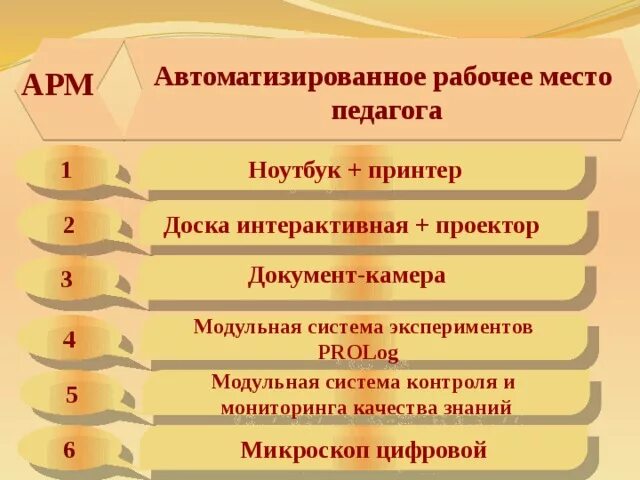 АРМ

Автоматизированное рабочее место педагога

1

Ноутбук + принтер

2

Доска интерактивная + проектор

3

Документ-камера

4

Модульная система экспериментов PROLog

5

Модульная система контроля и мониторинга качества знаний

6

Микроскоп цифровой